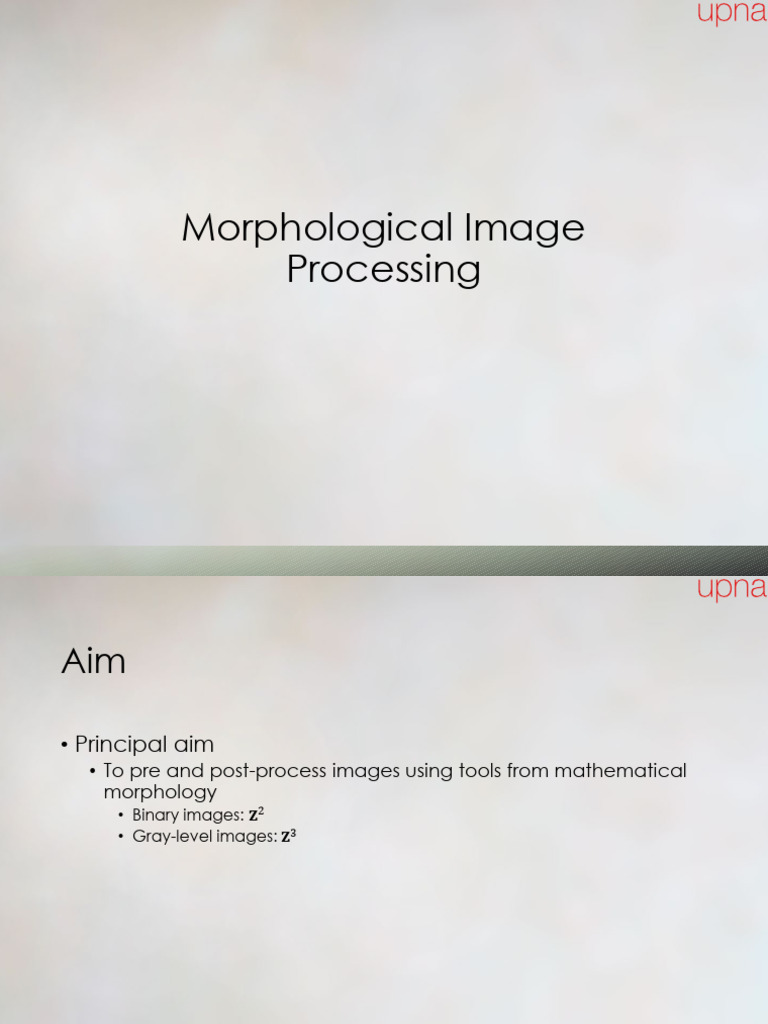 upna

Morphological Image Processing

upna

Aim

• Principal aim
  • To pre and post-process images using tools from mathematical morphology
    • Binary images: $\mathbf{Z}^2$
    • Gray-level images: $\mathbf{Z}^3$